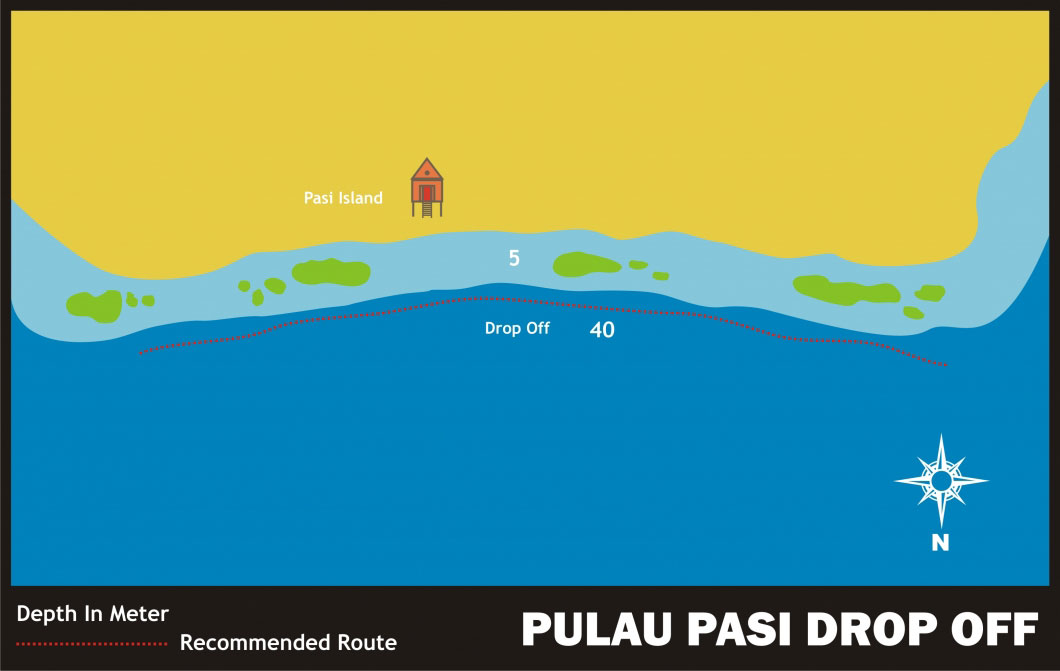 Pasi Island

5

Drop Off

40

N

Depth In Meter

Recommended Route

PULAU PASI DROP OFF